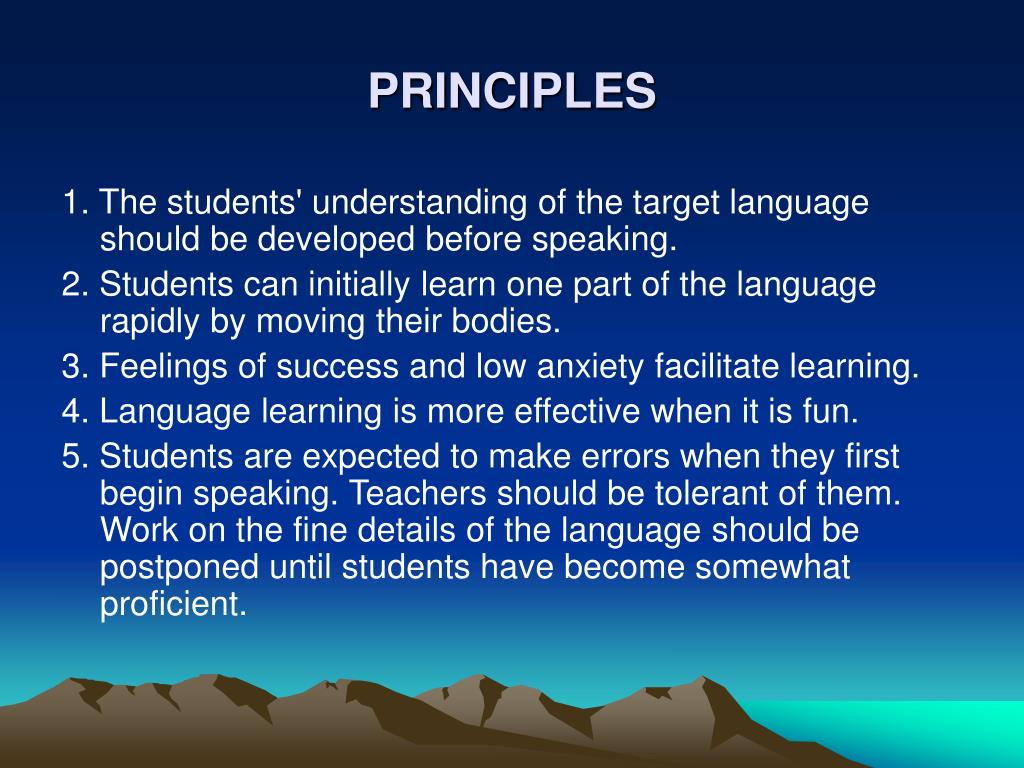 PRINCIPLES

1. The students' understanding of the target language should be developed before speaking.
2. Students can initially learn one part of the language rapidly by moving their bodies.
3. Feelings of success and low anxiety facilitate learning.
4. Language learning is more effective when it is fun.
5. Students are expected to make errors when they first begin speaking. Teachers should be tolerant of them. Work on the fine details of the language should be postponed until students have become somewhat proficient.